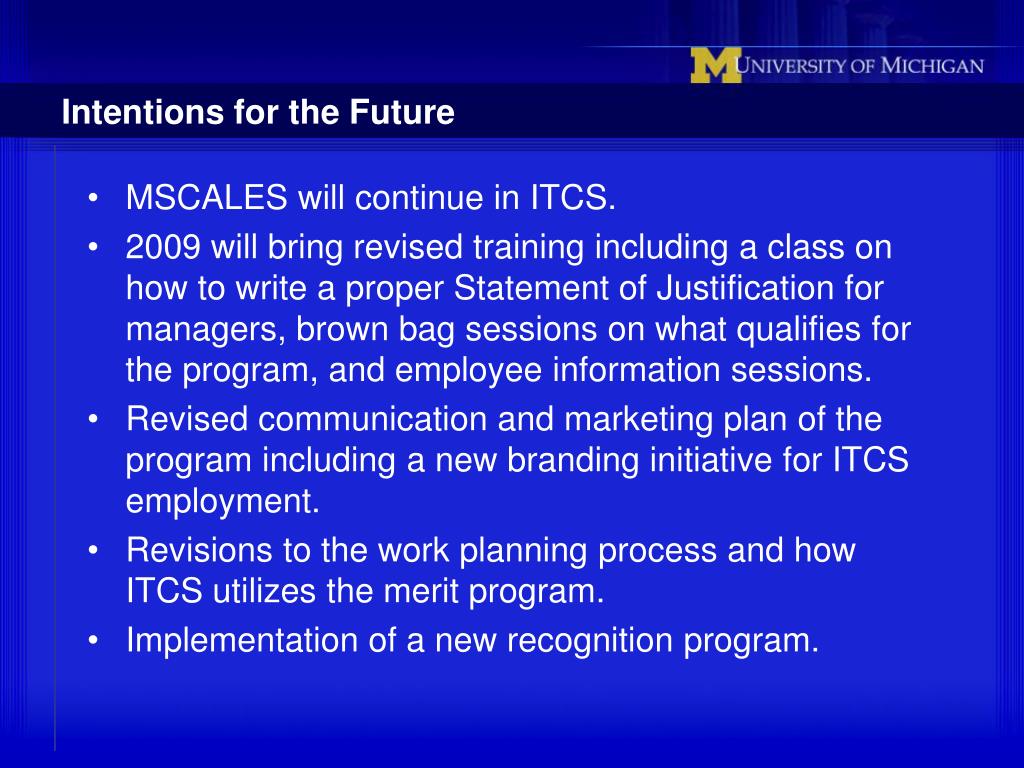 M UNIVERSITY OF MICHIGAN

Intentions for the Future

• MSCALES will continue in ITCS.
• 2009 will bring revised training including a class on how to write a proper Statement of Justification for managers, brown bag sessions on what qualifies for the program, and employee information sessions.
• Revised communication and marketing plan of the program including a new branding initiative for ITCS employment.
• Revisions to the work planning process and how ITCS utilizes the merit program.
• Implementation of a new recognition program.